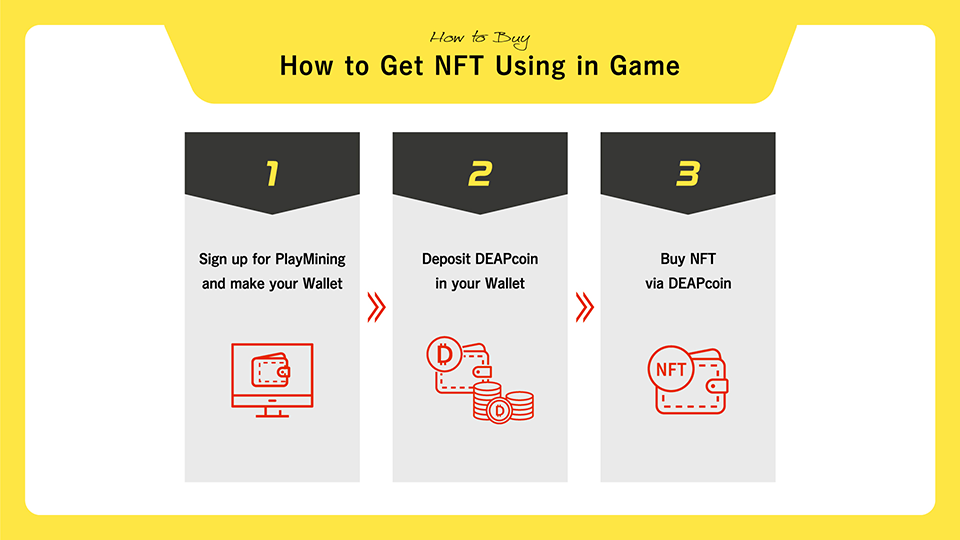 How to Buy

How to Get NFT Using in Game

1

Sign up for PlayMining and make your Wallet

2

Deposit DEAPcoin in your Wallet

3

Buy NFT via DEAPcoin

NFT